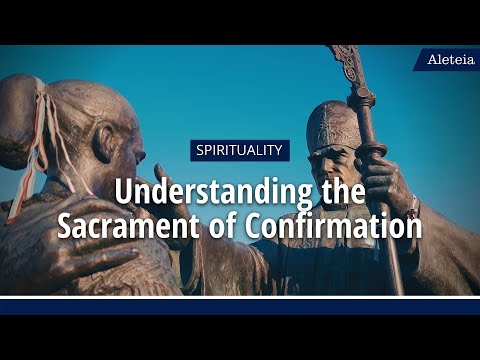 Aleteia

SPIRITUALITY

Understanding the Sacrament of Confirmation